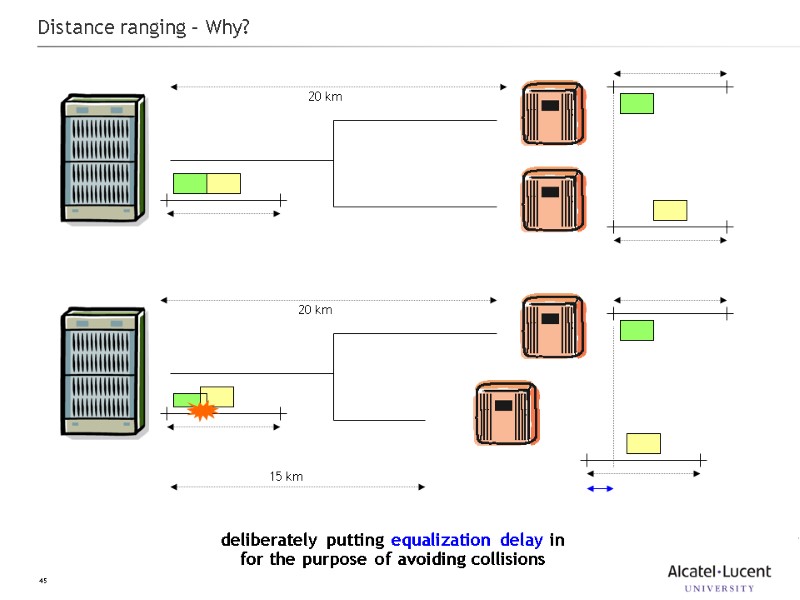 Distance ranging – Why?

20 km

20 km

15 km

deliberately putting equalization delay in for the purpose of avoiding collisions

45

Alcatel·Lucent
UNIVERSITY